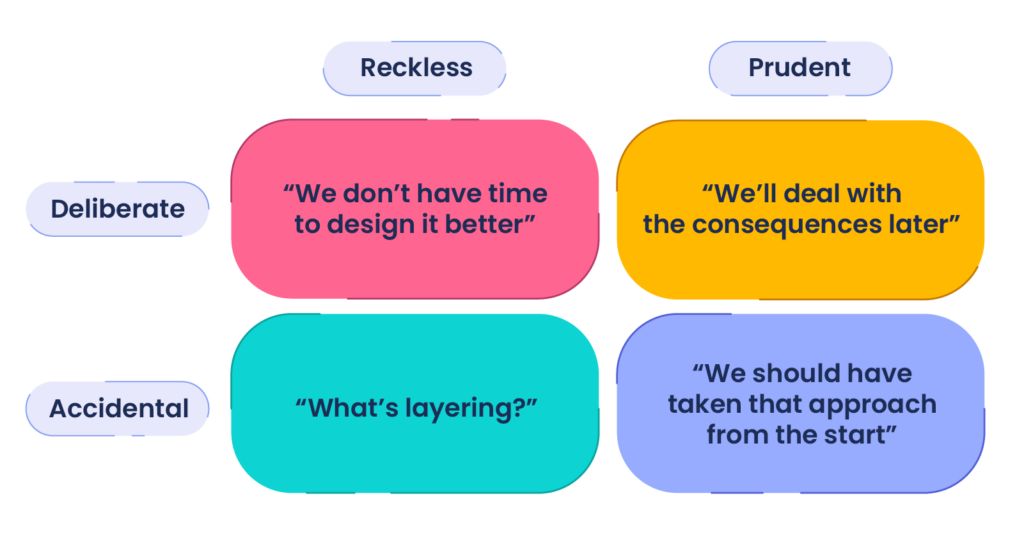 | | Reckless | Prudent |
|---|---|---|
| Deliberate | “We don’t have time to design it better” | “We’ll deal with the consequences later” |
| Accidental | “What’s layering?” | “We should have taken that approach from the start” |